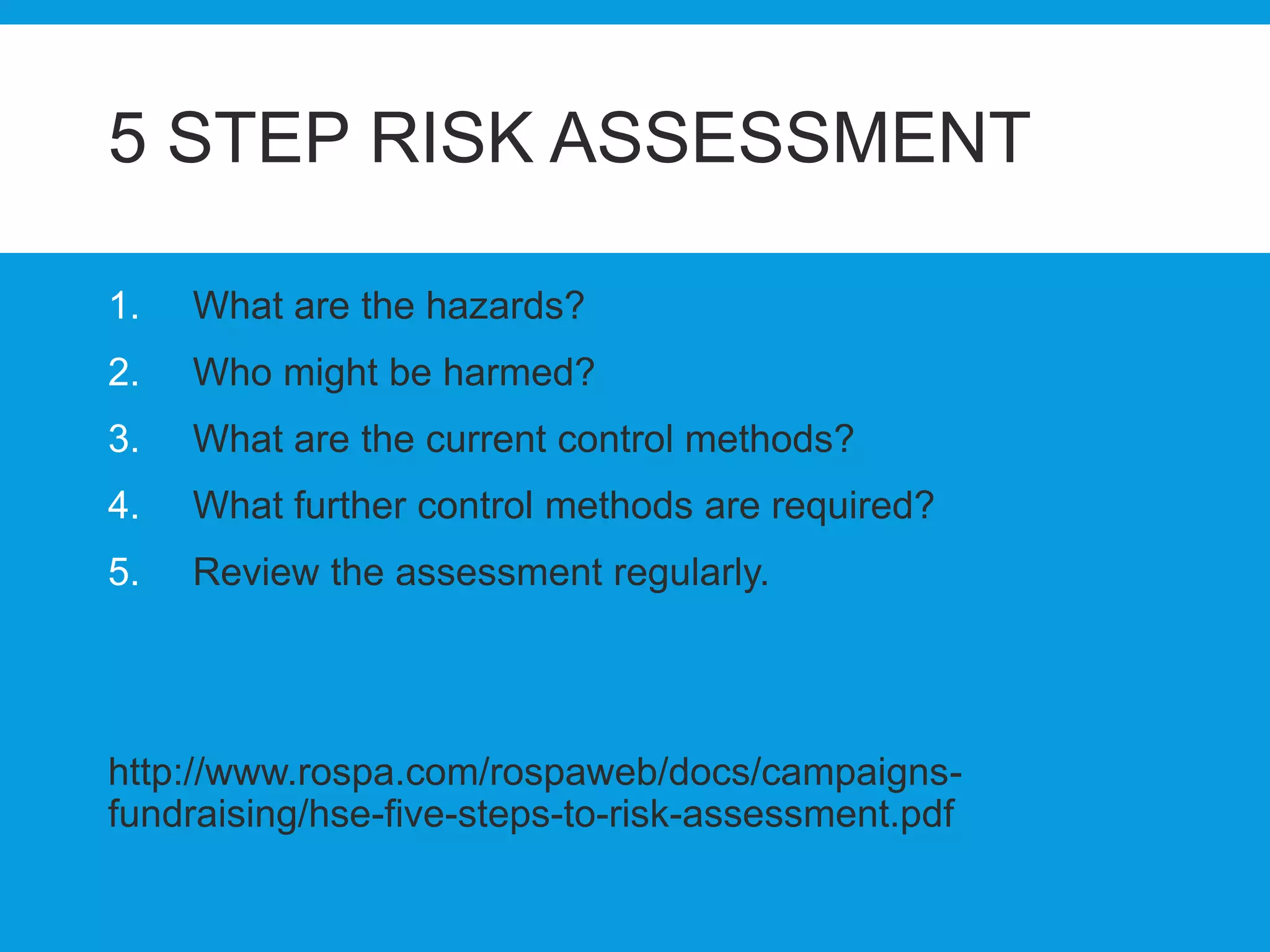 5 STEP RISK ASSESSMENT

1. What are the hazards?
2. Who might be harmed?
3. What are the current control methods?
4. What further control methods are required?
5. Review the assessment regularly.

http://www.rospa.com/rospaweb/docs/campaigns-fundraising/hse-five-steps-to-risk-assessment.pdf